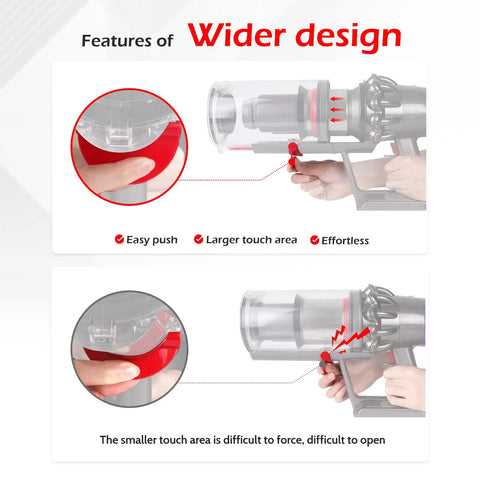 Features of Wider design

Easy push
Larger touch area
Effortless

The smaller touch area is difficult to force, difficult to open